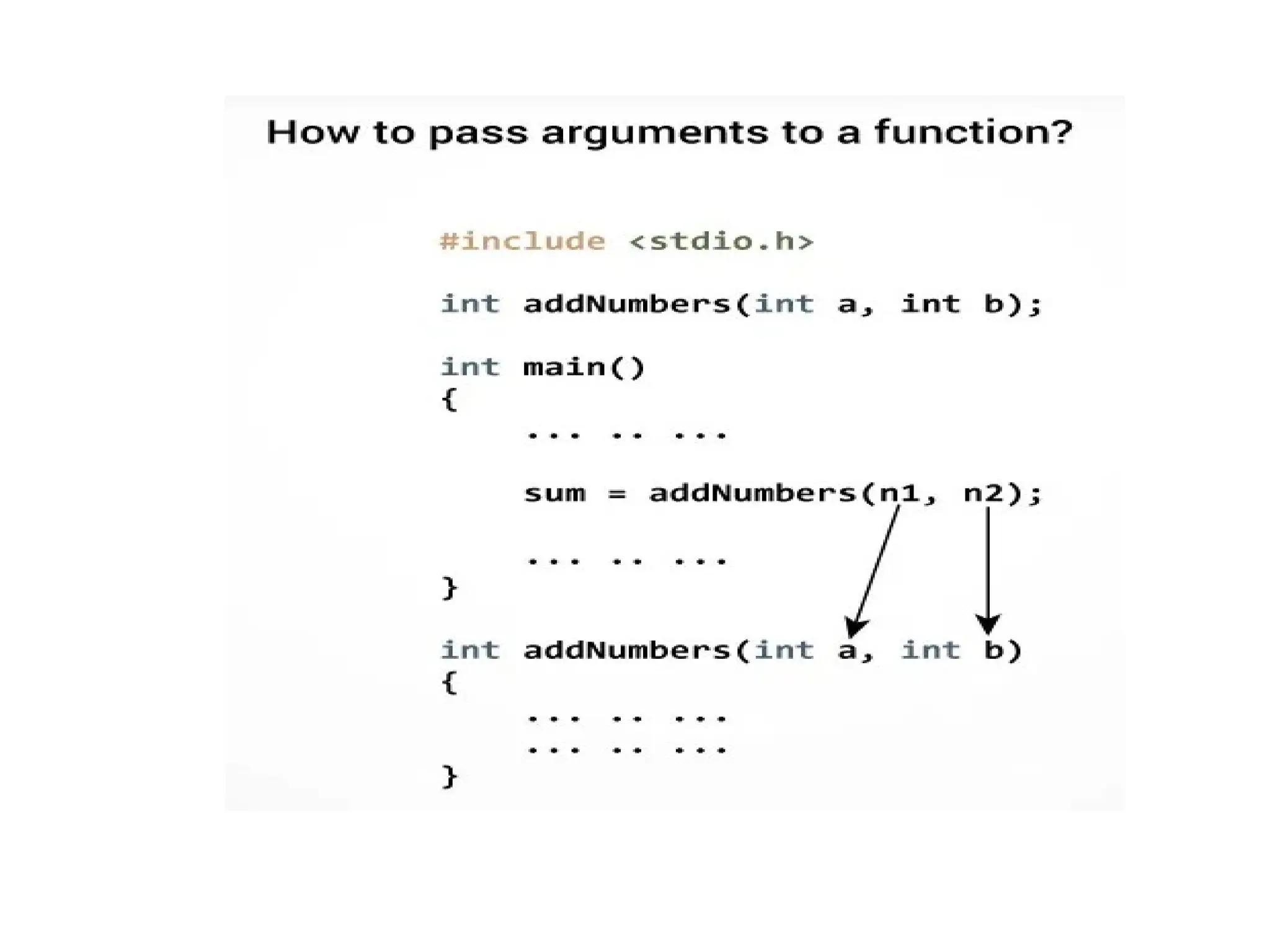 How to pass arguments to a function?

#include <stdio.h>

int addNumbers(int a, int b);

int main()
{
    ... .. ...

    sum = addNumbers(n1, n2);

    ... .. ...
}

int addNumbers(int a, int b)
{
    ... .. ...
    ... .. ...
}